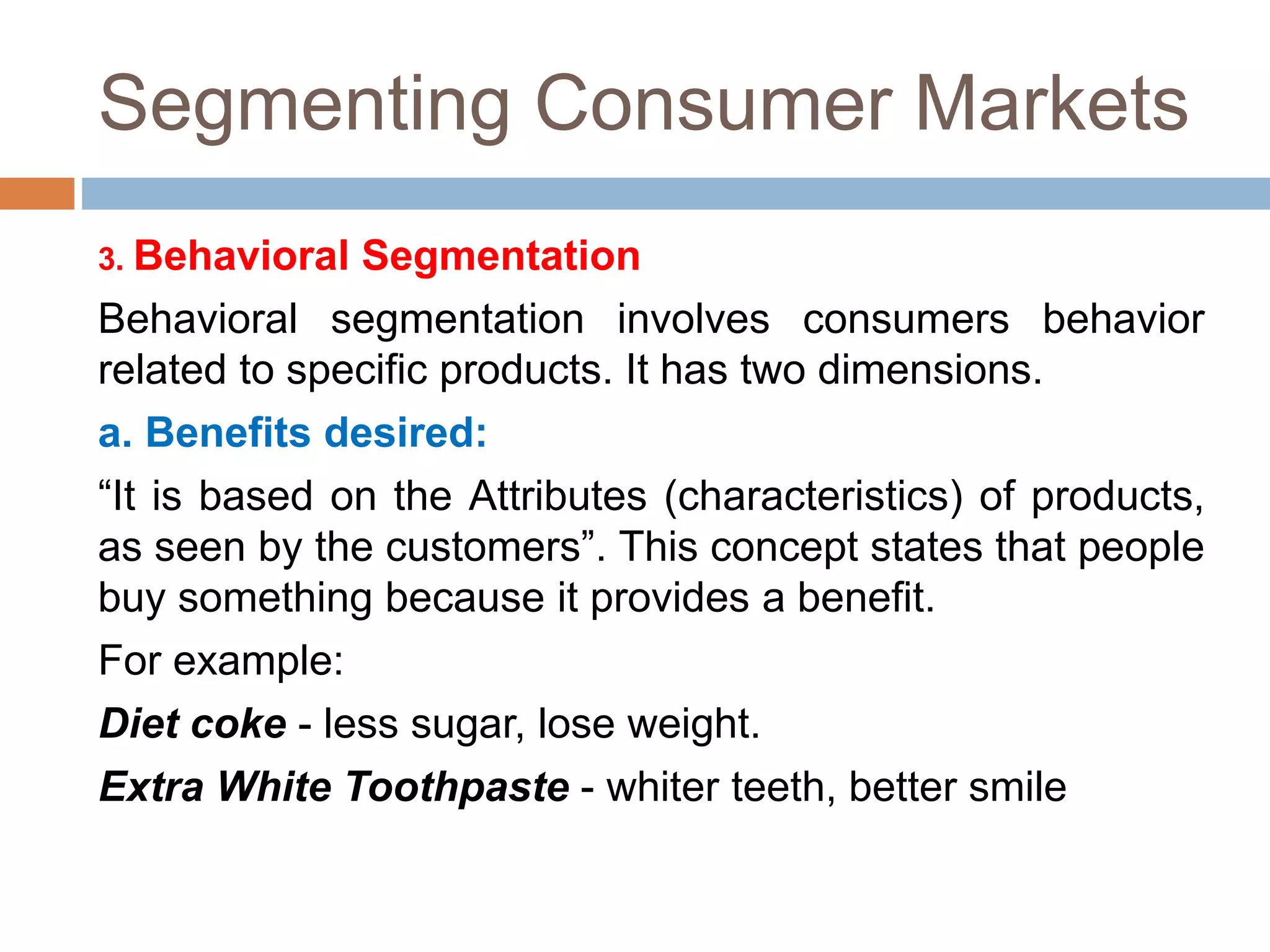 Segmenting Consumer Markets

3. Behavioral Segmentation

Behavioral segmentation involves consumers behavior related to specific products. It has two dimensions.

a. Benefits desired:

“It is based on the Attributes (characteristics) of products, as seen by the customers”. This concept states that people buy something because it provides a benefit.

For example:

Diet coke - less sugar, lose weight.

Extra White Toothpaste - whiter teeth, better smile